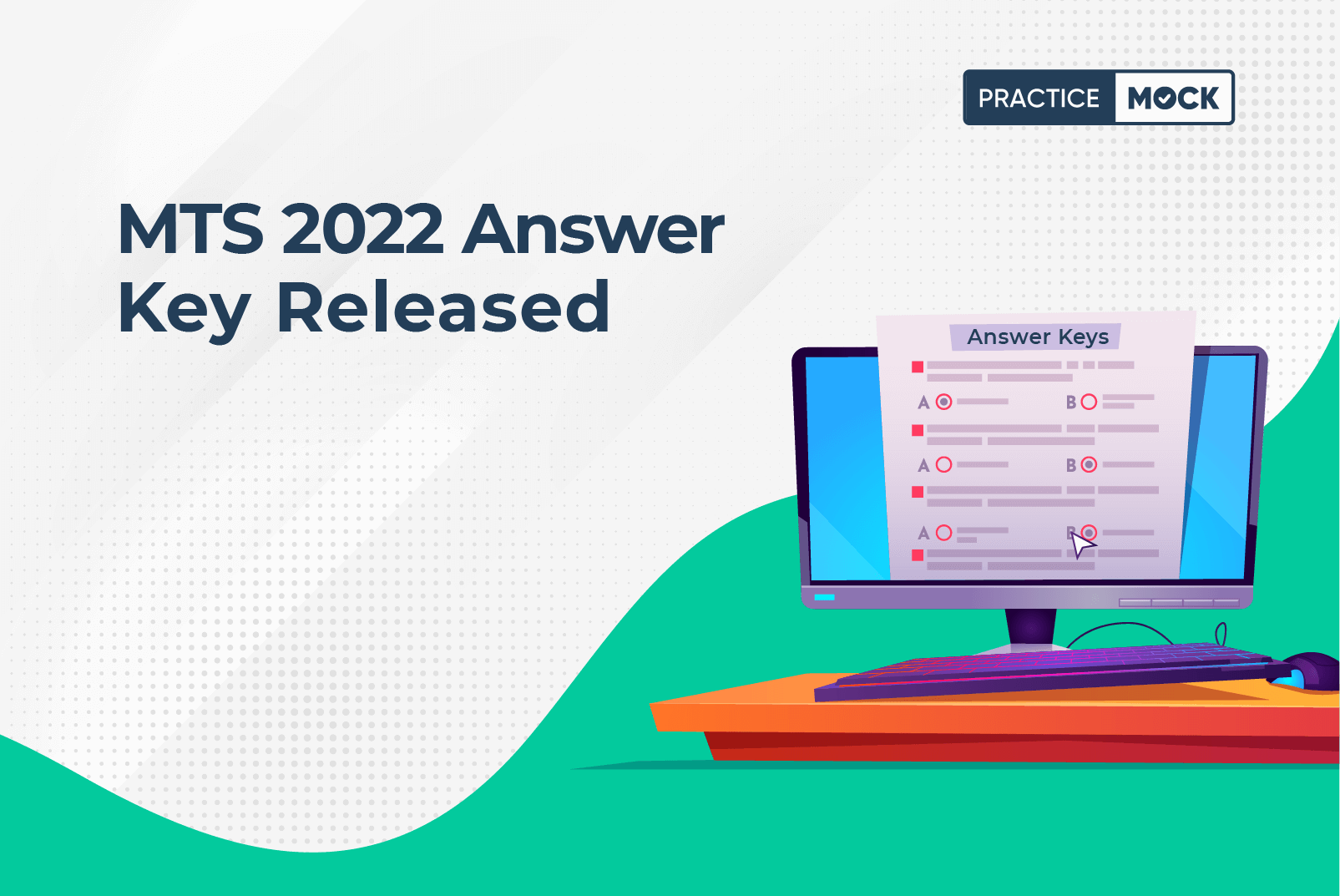 PRACTICE MOCK

MTS 2022 Answer Key Released

Answer Keys

A B

A B

A B